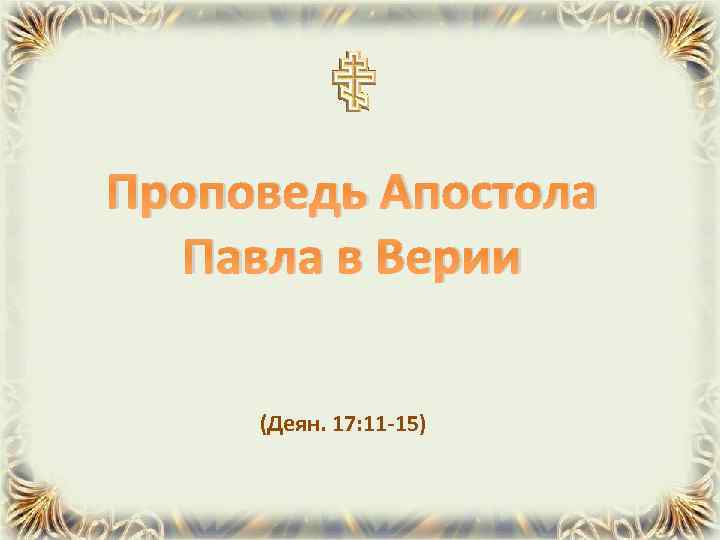 Проповедь Апостола Павла в Верии

(Деян. 17:11-15)